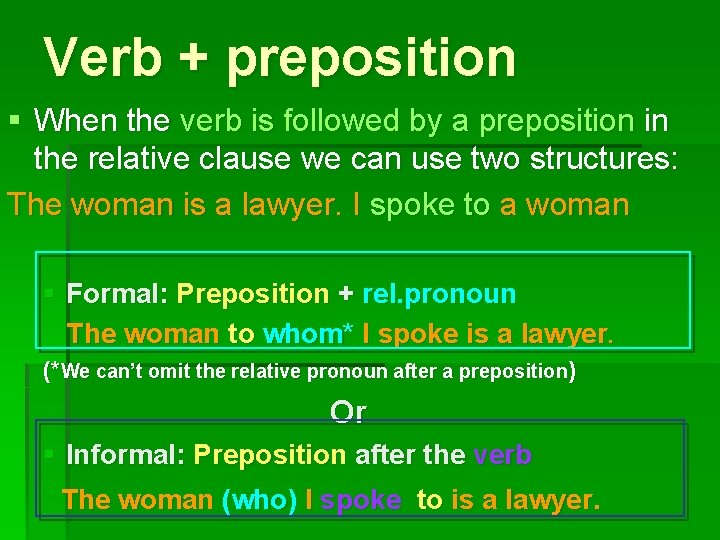 Verb + preposition

▪ When the verb is followed by a preposition in the relative clause we can use two structures:

The woman is a lawyer. I spoke to a woman

▪ Formal: Preposition + rel.pronoun
The woman to whom* I spoke is a lawyer.

(*We can't omit the relative pronoun after a preposition)

Or

▪ Informal: Preposition after the verb
The woman (who) I spoke to is a lawyer.